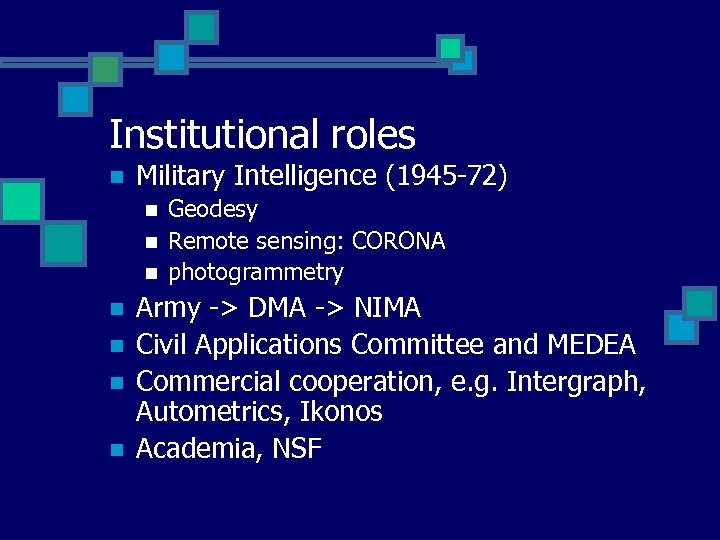 Institutional roles

- Military Intelligence (1945-72)
  - Geodesy
  - Remote sensing: CORONA
  - photogrammetry
- Army -> DMA -> NIMA
- Civil Applications Committee and MEDEA
- Commercial cooperation, e.g. Intergraph, Autometrics, Ikonos
- Academia, NSF